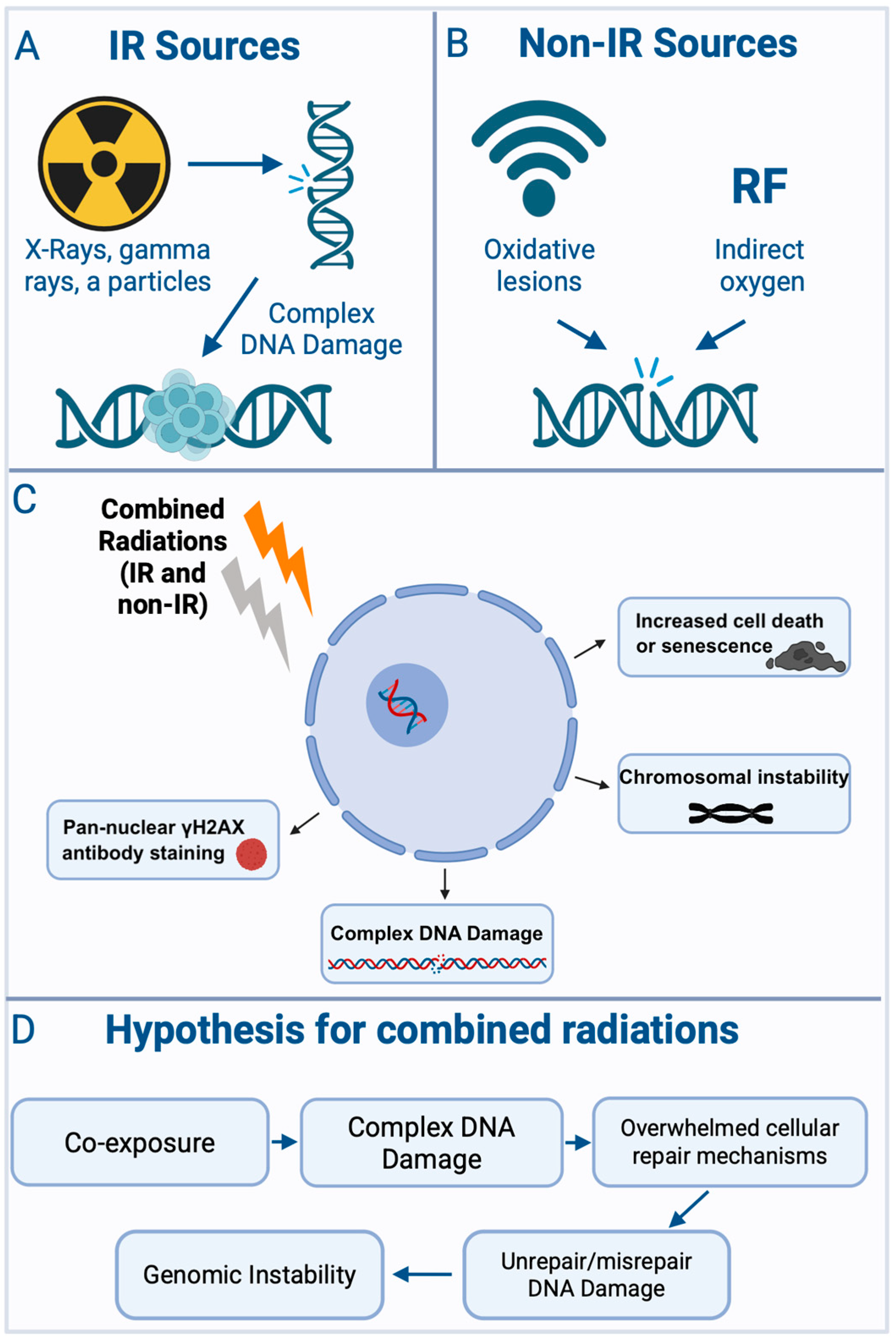 A IR Sources

X-Rays, gamma rays, a particles

Complex DNA Damage

B Non-IR Sources

RF

Oxidative lesions

Indirect oxygen

C

Combined Radiations (IR and non-IR)

Increased cell death or senescence

Chromosomal instability

Pan-nuclear γH2AX antibody staining

Complex DNA Damage

D Hypothesis for combined radiations

Co-exposure

Complex DNA Damage

Overwhelmed cellular repair mechanisms

Unrepair/misrepair DNA Damage

Genomic Instability